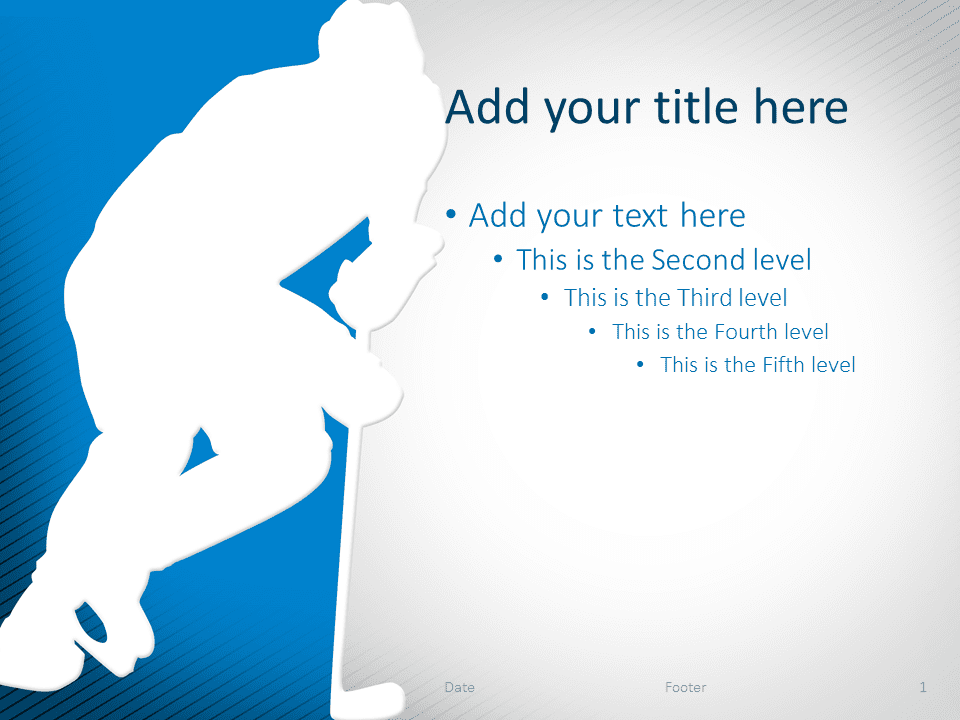 Add your title here

• Add your text here
  • This is the Second level
    • This is the Third level
      • This is the Fourth level
        • This is the Fifth level

Date Footer 1